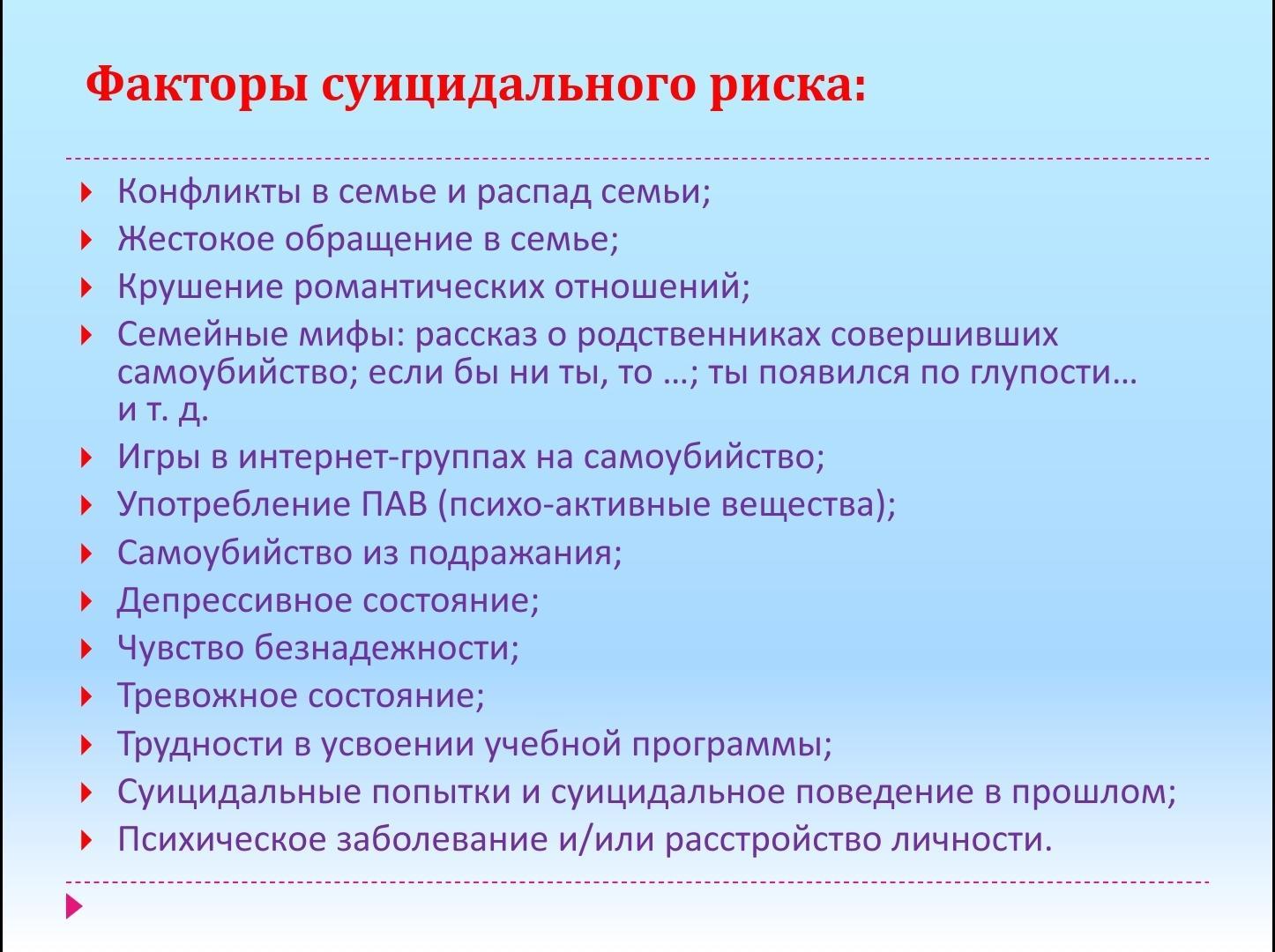 Факторы суицидального риска:

Конфликты в семье и распад семьи;
Жестокое обращение в семье;
Крушение романтических отношений;
Семейные мифы: рассказ о родственниках совершивших самоубийство; если бы ни ты, то …; ты появился по глупости… и т. д.
Игры в интернет-группах на самоубийство;
Употребление ПАВ (психо-активные вещества);
Самоубийство из подражания;
Депрессивное состояние;
Чувство безнадежности;
Тревожное состояние;
Трудности в усвоении учебной программы;
Суицидальные попытки и суицидальное поведение в прошлом;
Психическое заболевание и/или расстройство личности.